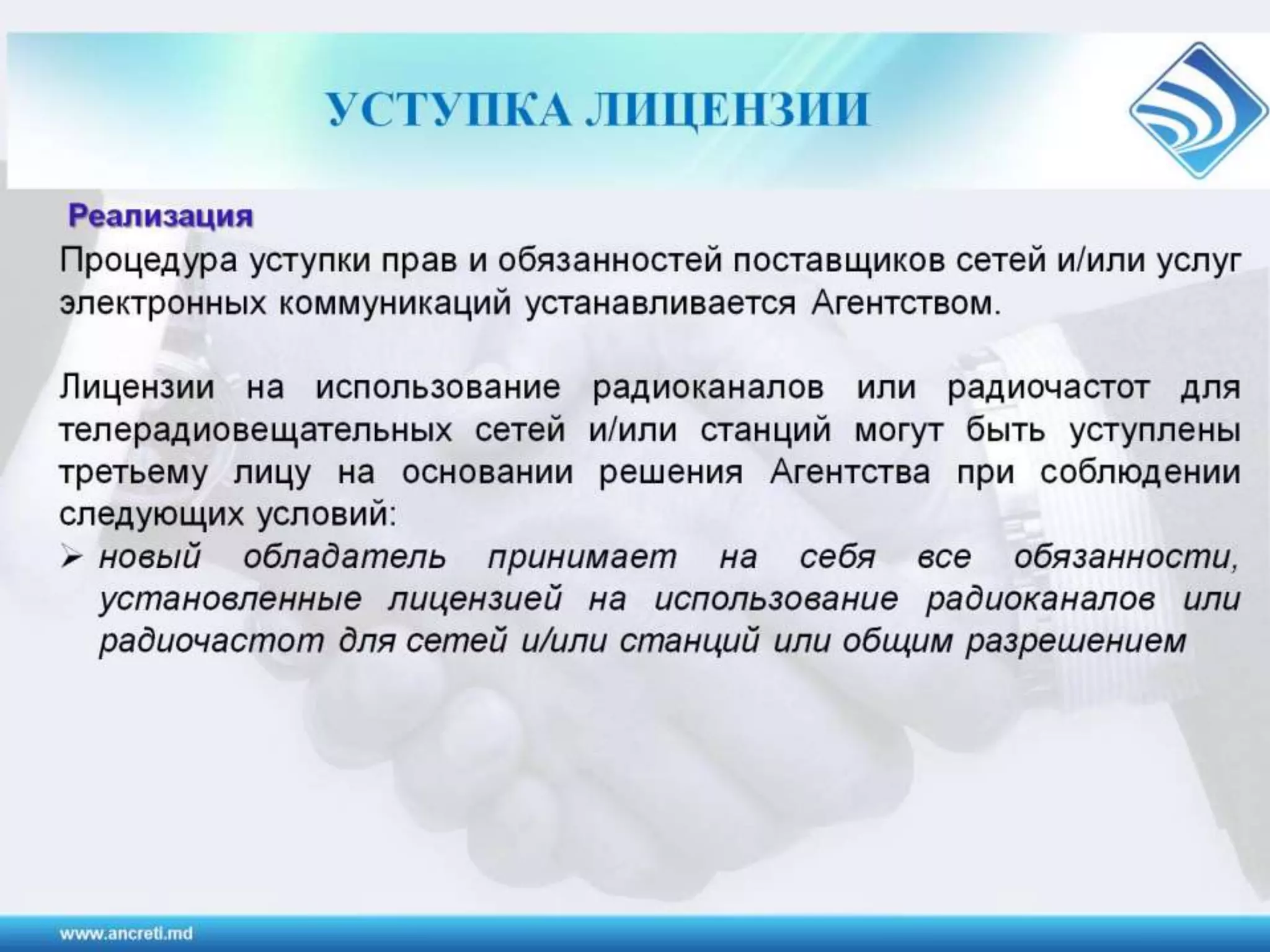 УСТУПКА ЛИЦЕНЗИИ

Реализация

Процедура уступки прав и обязанностей поставщиков сетей и/или услуг электронных коммуникаций устанавливается Агентством.

Лицензии на использование радиоканалов или радиочастот для телерадиовещательных сетей и/или станций могут быть уступлены третьему лицу на основании решения Агентства при соблюдении следующих условий:

➢ новый обладатель принимает на себя все обязанности, установленные лицензией на использование радиоканалов или радиочастот для сетей и/или станций или общим разрешением

www.ancreti.md